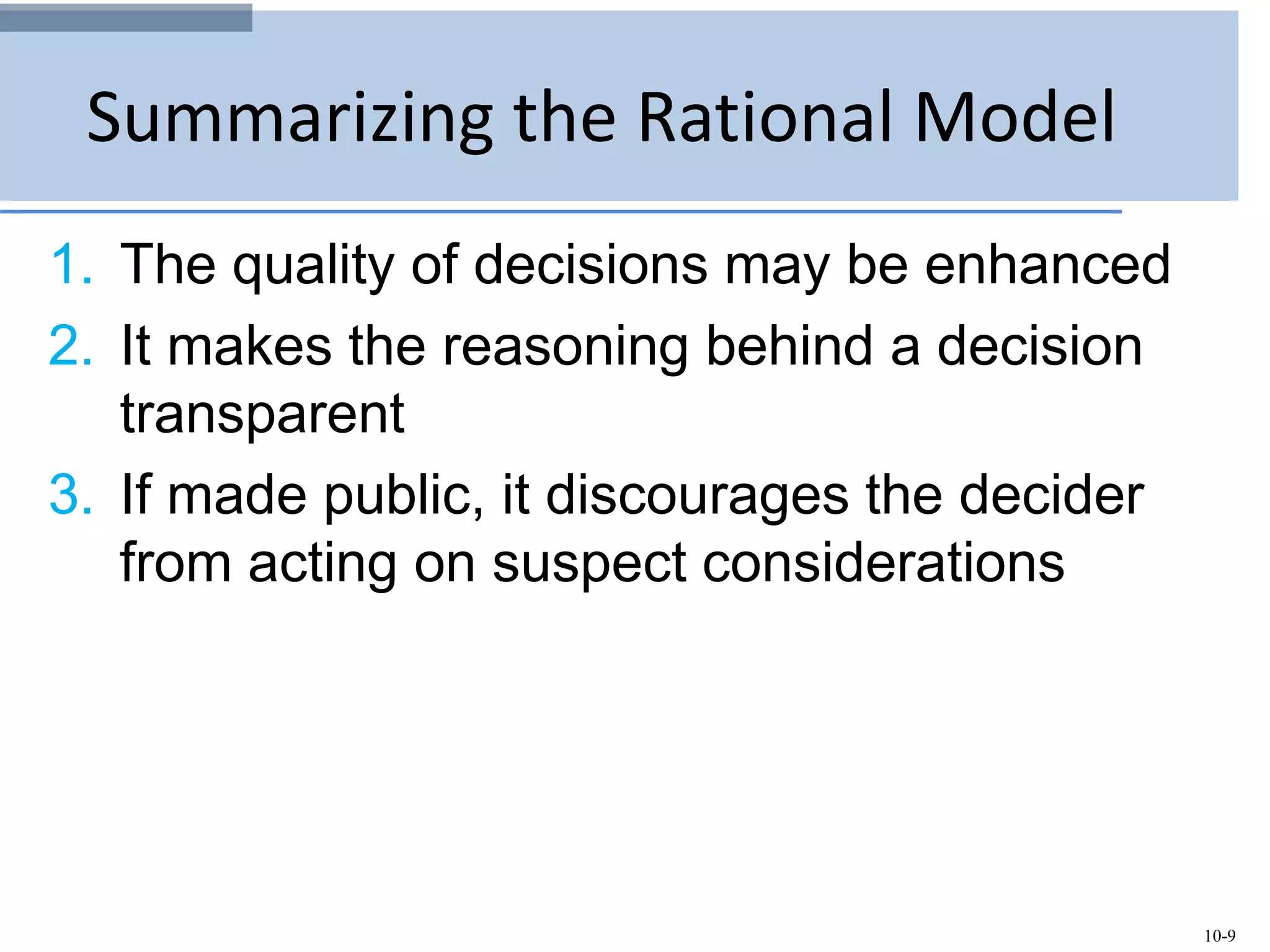 Summarizing the Rational Model

1. The quality of decisions may be enhanced
2. It makes the reasoning behind a decision transparent
3. If made public, it discourages the decider from acting on suspect considerations

10-9